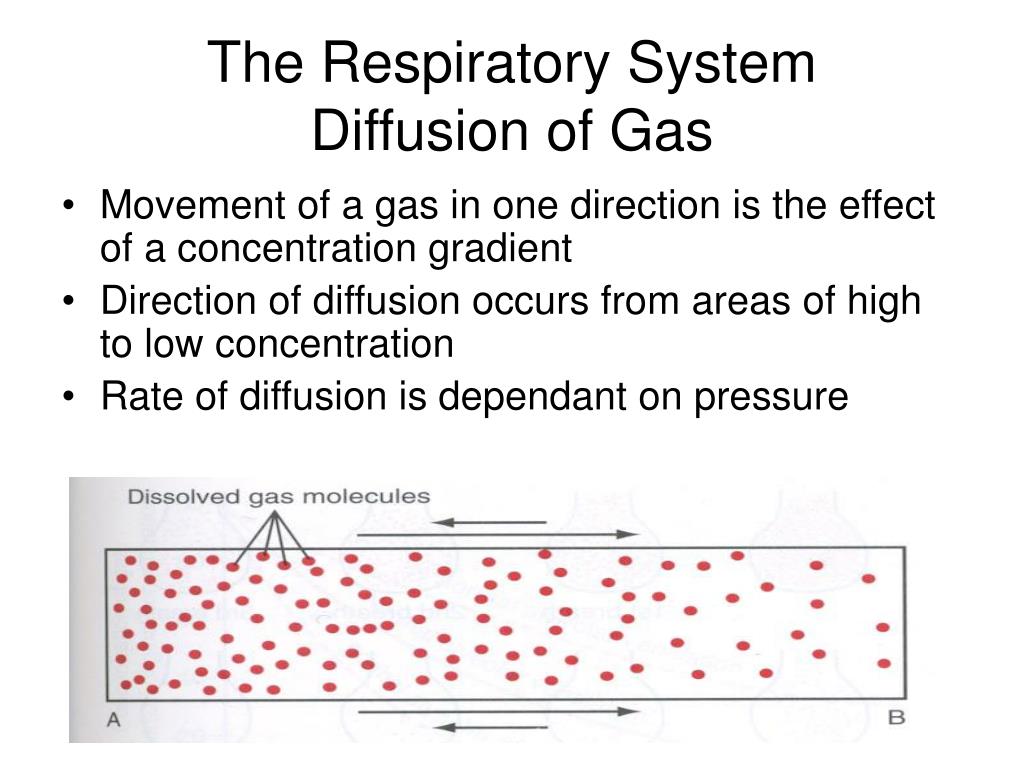 The Respiratory System
Diffusion of Gas

• Movement of a gas in one direction is the effect of a concentration gradient
• Direction of diffusion occurs from areas of high to low concentration
• Rate of diffusion is dependant on pressure

Dissolved gas molecules

A

B